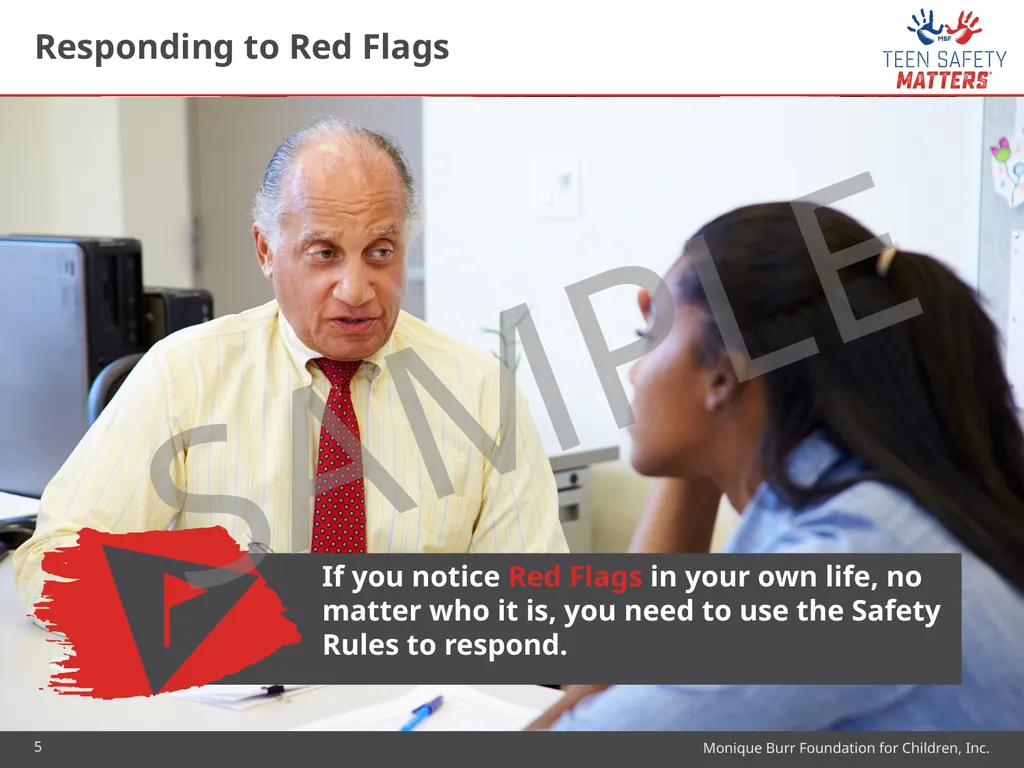 Responding to Red Flags

MBF
TEEN SAFETY
MATTERS®

SAMPLE

If you notice Red Flags in your own life, no matter who it is, you need to use the Safety Rules to respond.

5

Monique Burr Foundation for Children, Inc.